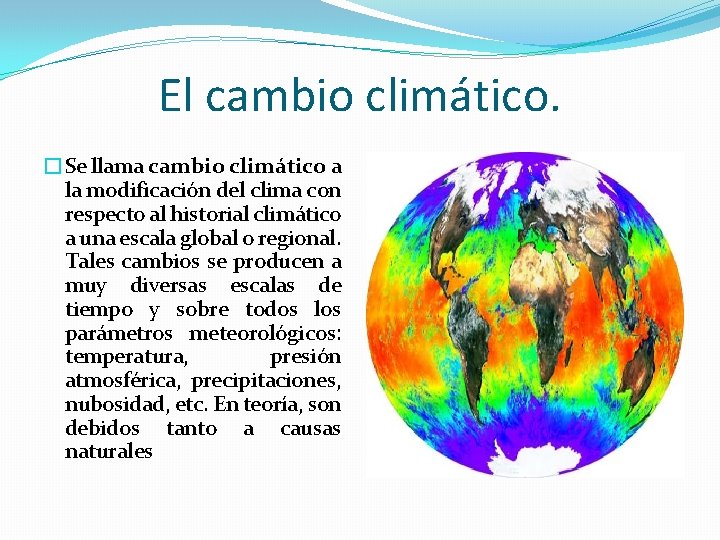 El cambio climático.

Se llama cambio climático a la modificación del clima con respecto al historial climático a una escala global o regional. Tales cambios se producen a muy diversas escalas de tiempo y sobre todos los parámetros meteorológicos: temperatura, presión atmosférica, precipitaciones, nubosidad, etc. En teoría, son debidos tanto a causas naturales